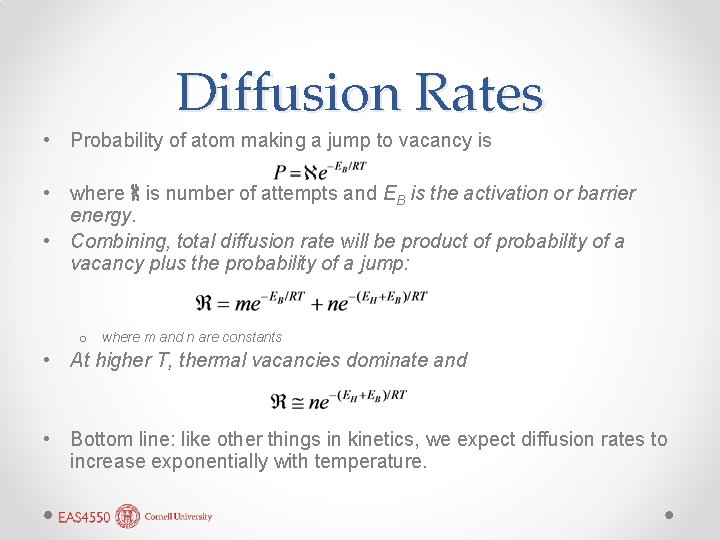 Diffusion Rates

• Probability of atom making a jump to vacancy is

$P = \aleph e^{-E_B/RT}$

• where $\aleph$ is number of attempts and $E_B$ is the activation or barrier energy.

• Combining, total diffusion rate will be product of probability of a vacancy plus the probability of a jump:

$\Re = me^{-E_B/RT} + ne^{-(E_H+E_B)/RT}$

o where m and n are constants

• At higher T, thermal vacancies dominate and

$\Re \cong ne^{-(E_H+E_B)/RT}$

• Bottom line: like other things in kinetics, we expect diffusion rates to increase exponentially with temperature.

EAS4550 Cornell University